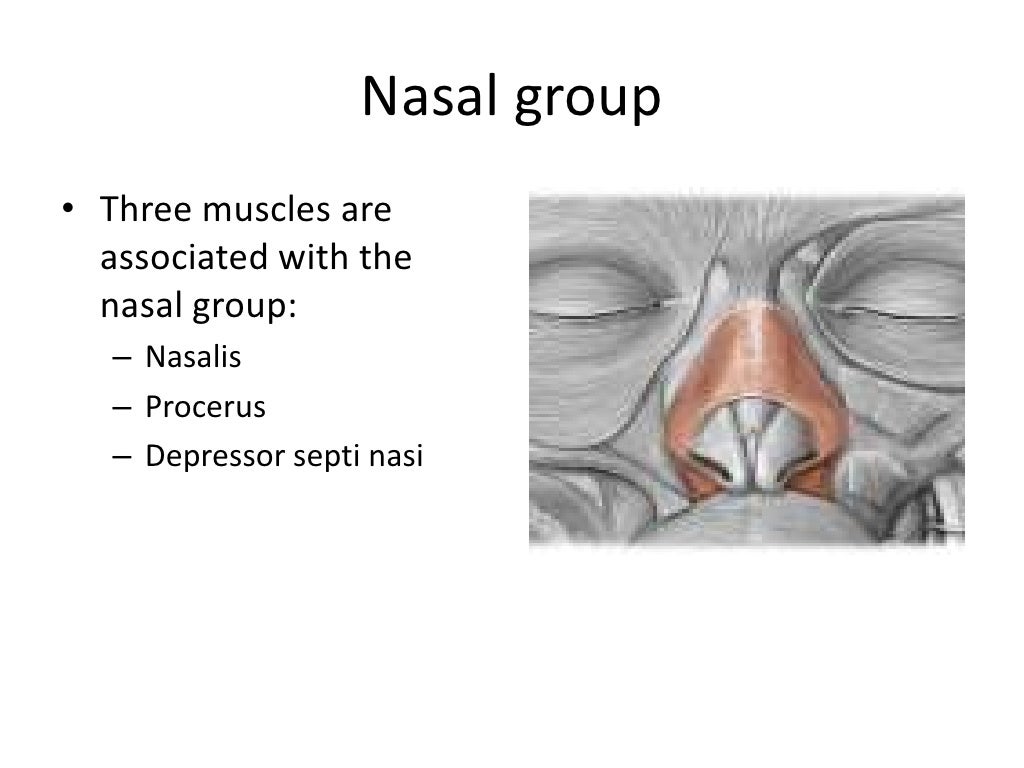 Nasal group

• Three muscles are associated with the nasal group:
– Nasalis
– Procerus
– Depressor septi nasi